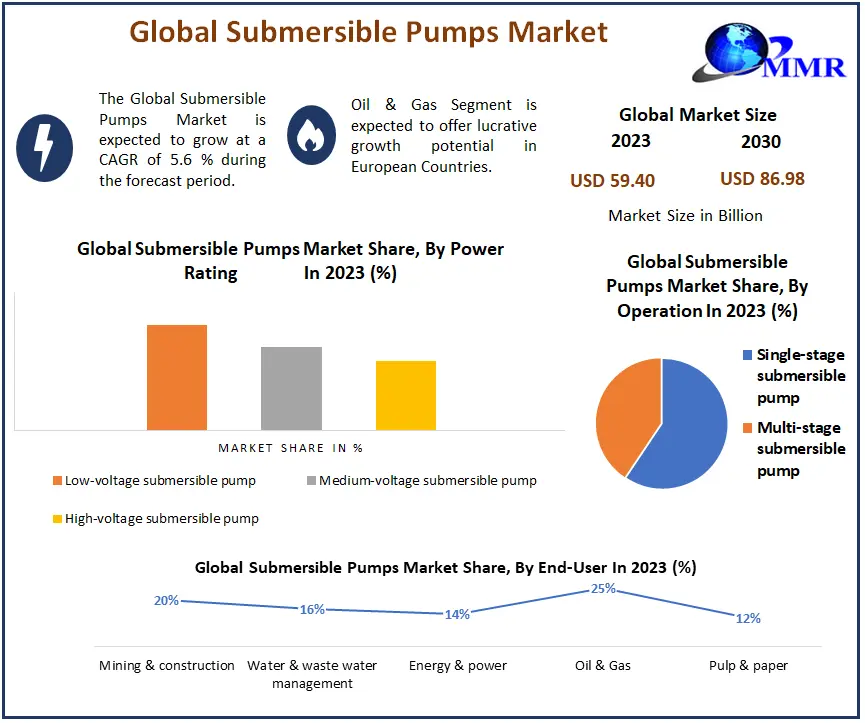 Global Submersible Pumps Market

MMR

The Global Submersible Pumps Market is expected to grow at a CAGR of 5.6 % during the forecast period.

Oil & Gas Segment is expected to offer lucrative growth potential in European Countries.

Global Market Size
2023 2030
USD 59.40 USD 86.98
Market Size in Billion

Global Submersible Pumps Market Share, By Power Rating In 2023 (%)

MARKET SHARE IN %

Low-voltage submersible pump
Medium-voltage submersible pump
High-voltage submersible pump

Global Submersible Pumps Market Share, By Operation In 2023 (%)

Single-stage submersible pump
Multi-stage submersible pump

Global Submersible Pumps Market Share, By End-User In 2023 (%)

20%
16%
14%
25%
12%

Mining & construction
Water & waste water management
Energy & power
Oil & Gas
Pulp & paper